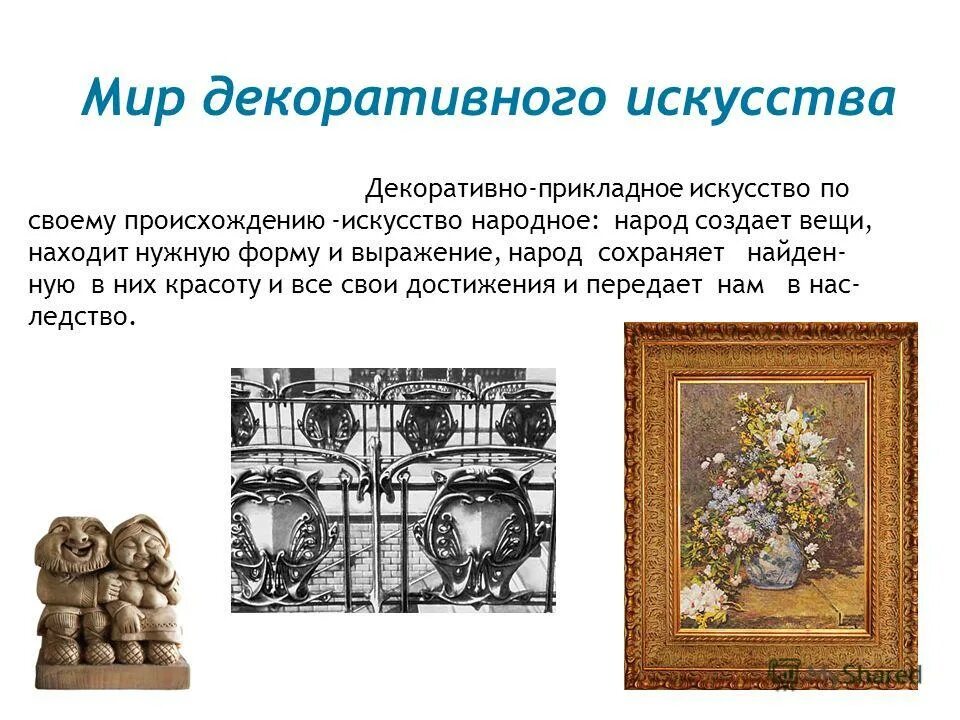 Мир декоративного искусства

Декоративно-прикладное искусство по своему происхождению -искусство народное: народ создает вещи, находит нужную форму и выражение, народ сохраняет найденную в них красоту и все свои достижения и передает нам в наследство.

MyShared